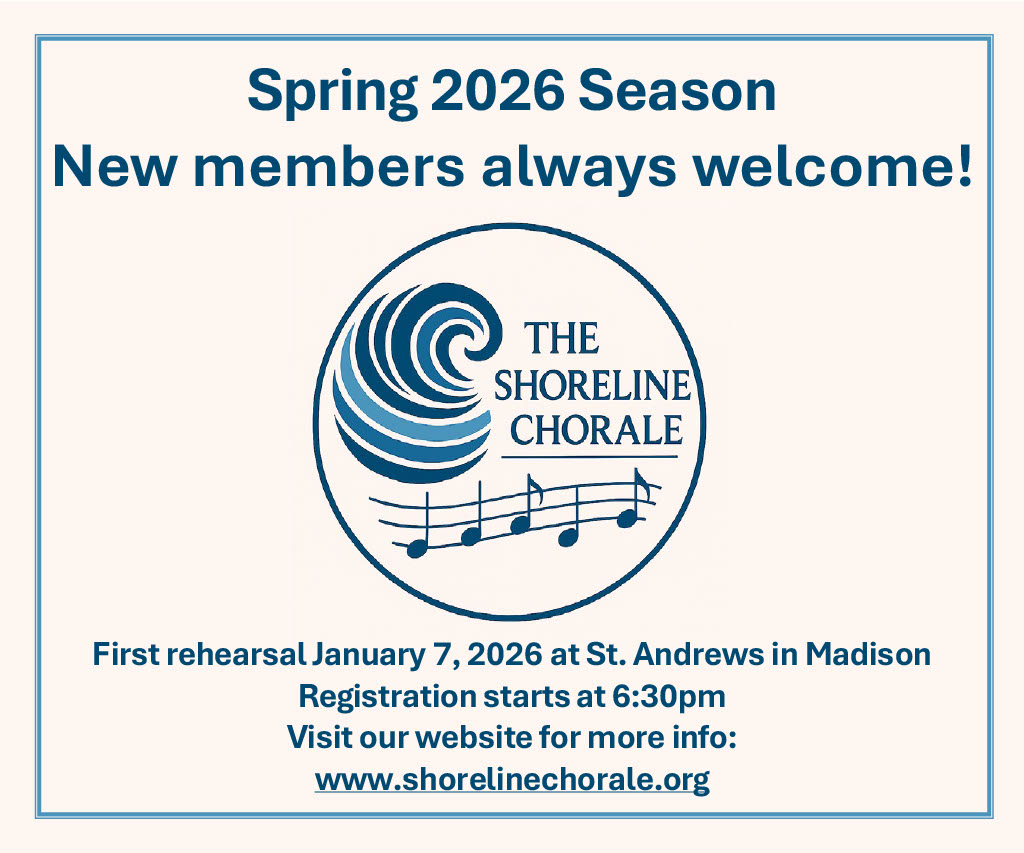 Spring 2026 Season
New members always welcome!

THE SHORELINE CHORALE

First rehearsal January 7, 2026 at St. Andrews in Madison
Registration starts at 6:30pm
Visit our website for more info:
www.shorelinechorale.org